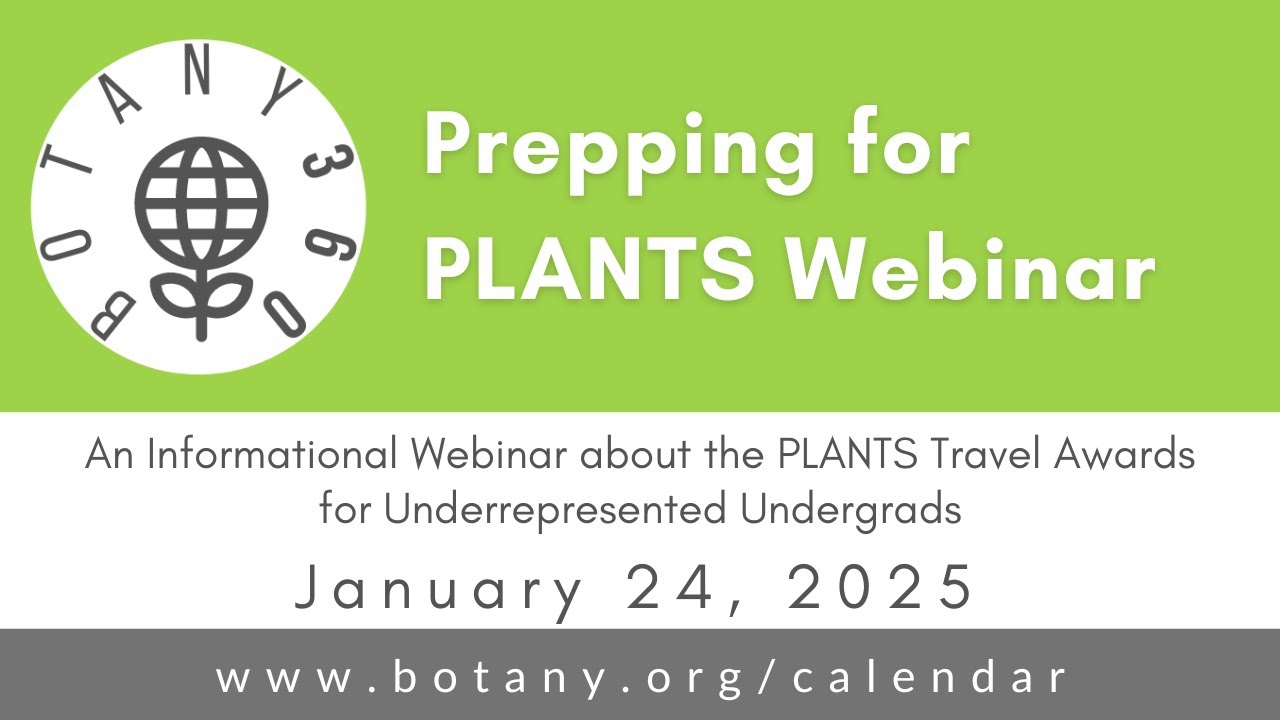 BOTANY360

Prepping for PLANTS Webinar

An Informational Webinar about the PLANTS Travel Awards for Underrepresented Undergrads

January 24, 2025

www.botany.org/calendar